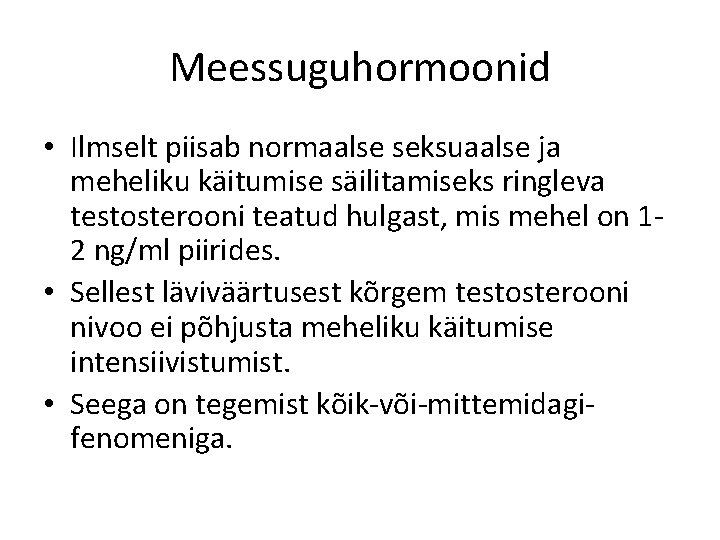 Meessuguhormoonid

• Ilmselt piisab normaalse seksuaalse ja meheliku käitumise säilitamiseks ringleva testosterooni teatud hulgast, mis mehel on 1-2 ng/ml piirides.
• Sellest läviväärtusest kõrgem testosterooni nivoo ei põhjusta meheliku käitumise intensiivistumist.
• Seega on tegemist kõik-või-mittemidagi-fenomeniga.